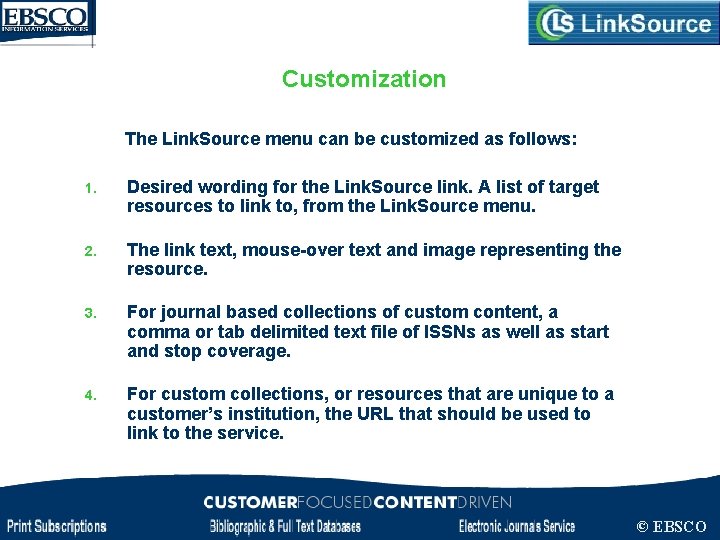 EBSCO
INFORMATION SERVICES

LS LinkSource

Customization

The LinkSource menu can be customized as follows:

1. Desired wording for the LinkSource link. A list of target resources to link to, from the LinkSource menu.

2. The link text, mouse-over text and image representing the resource.

3. For journal based collections of custom content, a comma or tab delimited text file of ISSNs as well as start and stop coverage.

4. For custom collections, or resources that are unique to a customer's institution, the URL that should be used to link to the service.

CUSTOMERFOCUSEDCONTENTDRIVEN

Print Subscriptions Bibliographic & Full Text Databases Electronic Journals Service © EBSCO